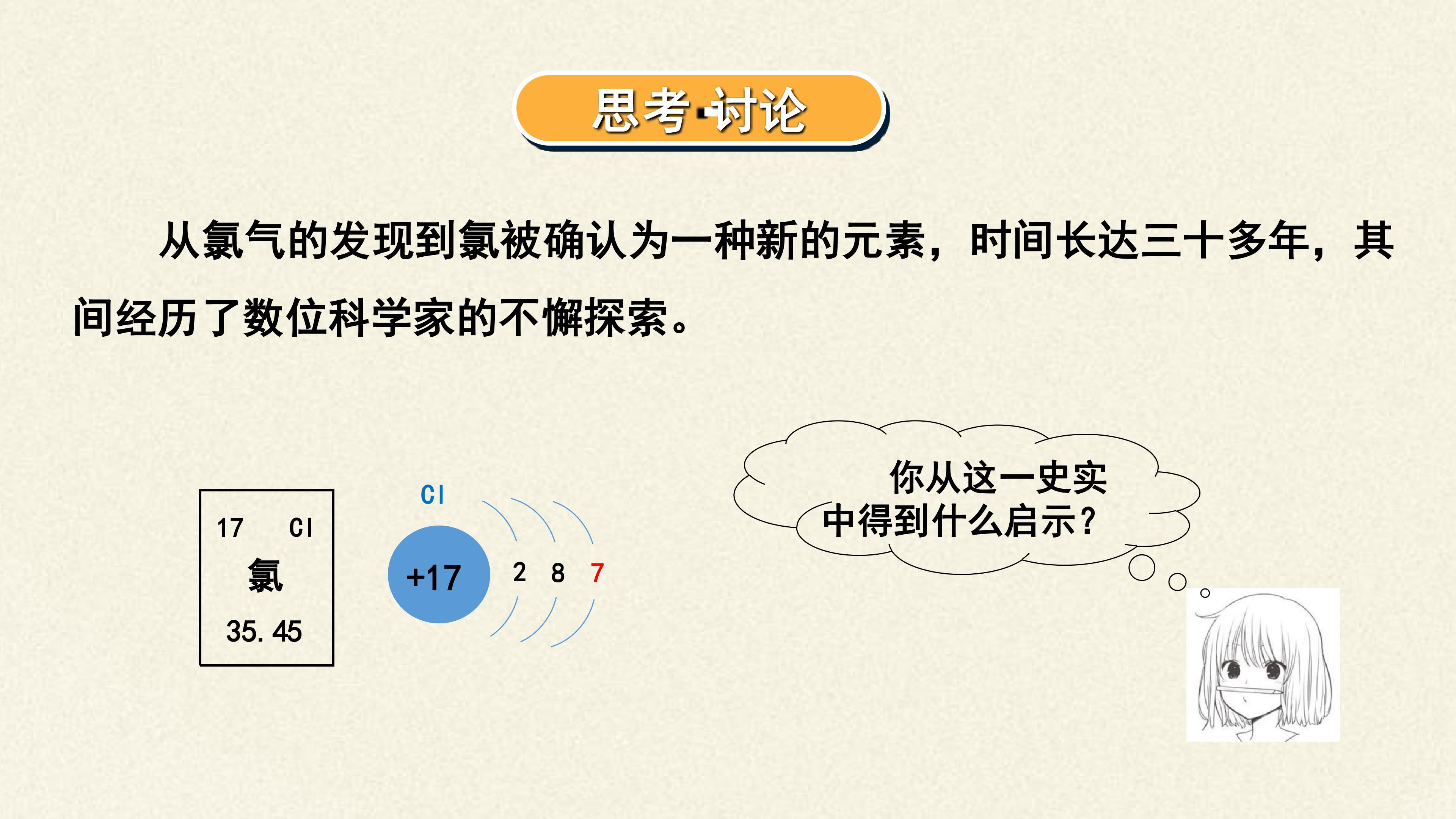 思考·讨论

从氯气的发现到氯被确认为一种新的元素，时间长达三十多年，其间经历了数位科学家的不懈探索。

17 Cl
氯
35.45

Cl
+17
2 8 7

你从这一史实中得到什么启示？